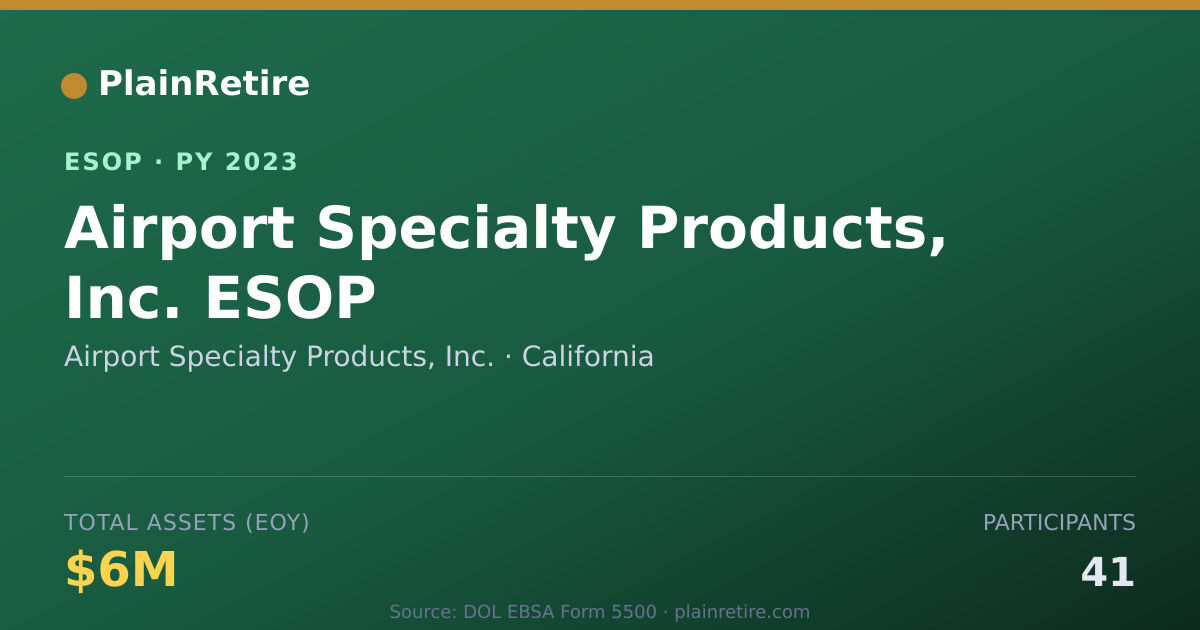 PlainRetire

ESOP · PY 2023

Airport Specialty Products, Inc. ESOP

Airport Specialty Products, Inc. · California

TOTAL ASSETS (EOY)

$6M

PARTICIPANTS

41

Source: DOL EBSA Form 5500 · plainretire.com